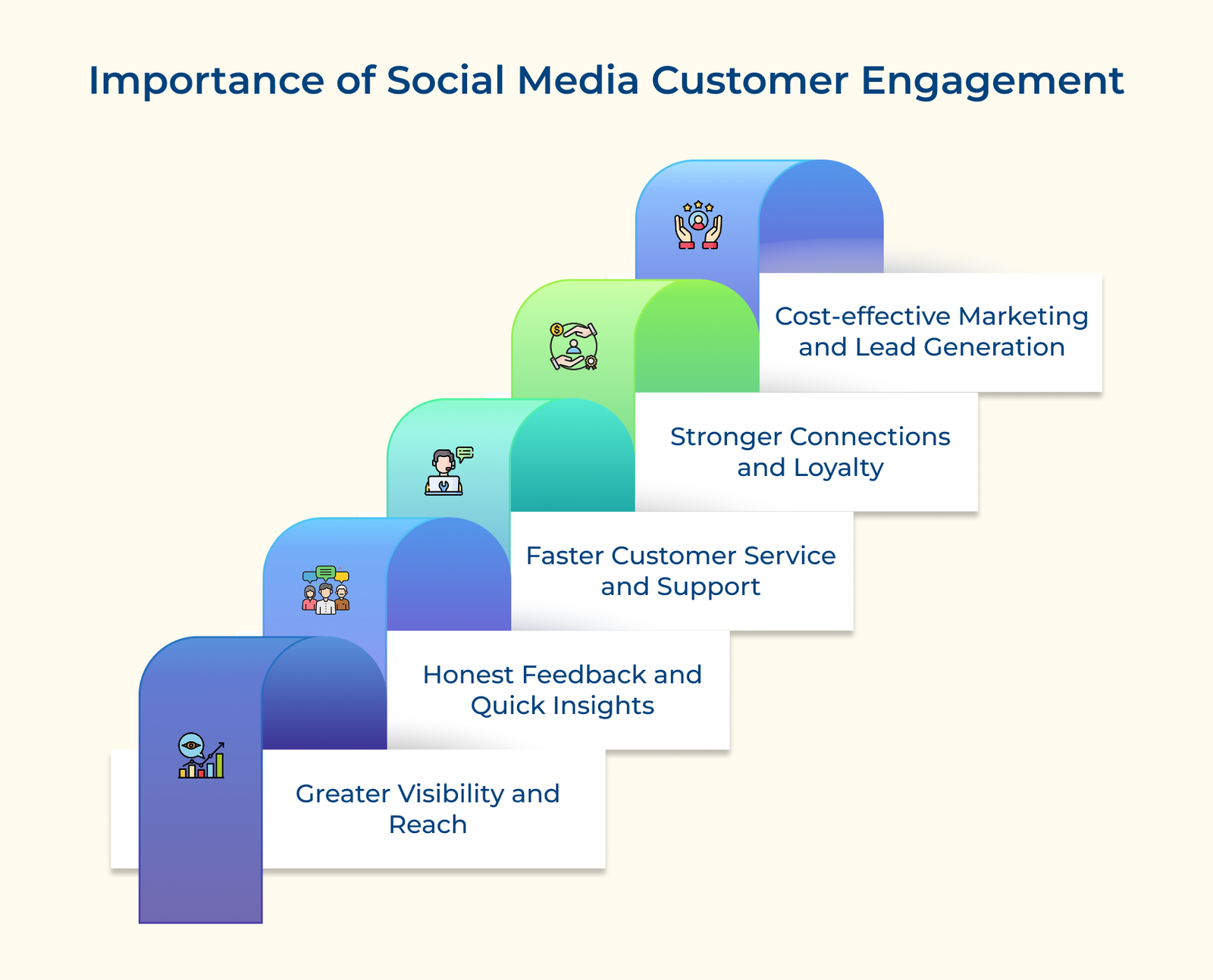 Importance of Social Media Customer Engagement

Cost-effective Marketing and Lead Generation

Stronger Connections and Loyalty

Faster Customer Service and Support

Honest Feedback and Quick Insights

Greater Visibility and Reach